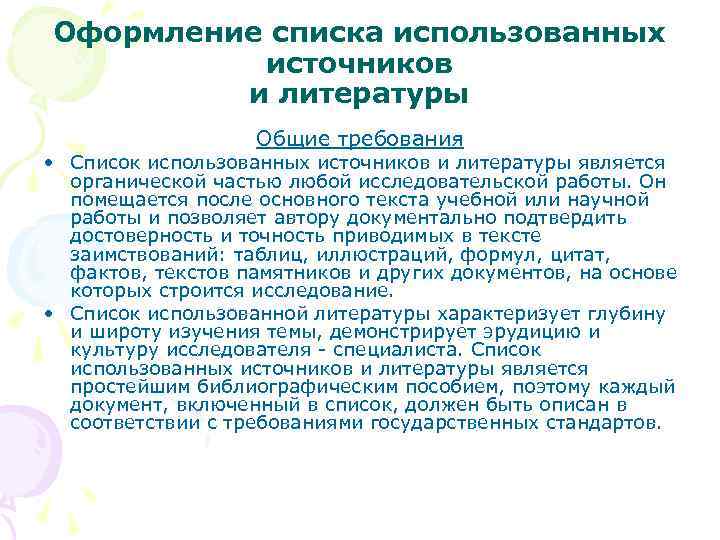 Оформление списка использованных источников
и литературы

Общие требования

• Список использованных источников и литературы является органической частью любой исследовательской работы. Он помещается после основного текста учебной или научной работы и позволяет автору документально подтвердить достоверность и точность приводимых в тексте заимствований: таблиц, иллюстраций, формул, цитат, фактов, текстов памятников и других документов, на основе которых строится исследование.
• Список использованной литературы характеризует глубину и широту изучения темы, демонстрирует эрудицию и культуру исследователя - специалиста. Список использованных источников и литературы является простейшим библиографическим пособием, поэтому каждый документ, включенный в список, должен быть описан в соответствии с требованиями государственных стандартов.